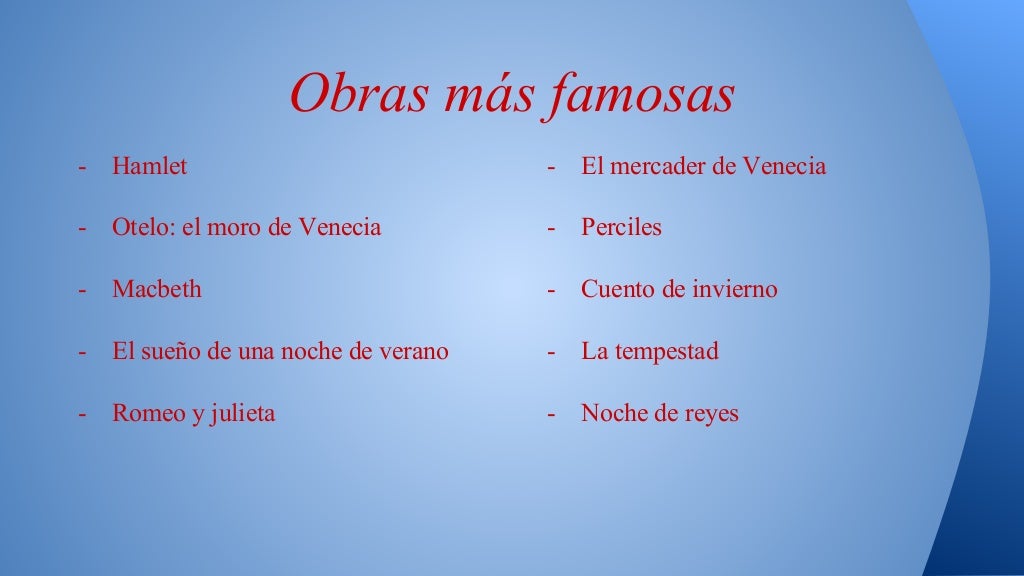 Obras más famosas

- Hamlet
- Otelo: el moro de Venecia
- Macbeth
- El sueño de una noche de verano
- Romeo y julieta

- El mercader de Venecia
- Perciles
- Cuento de invierno
- La tempestad
- Noche de reyes